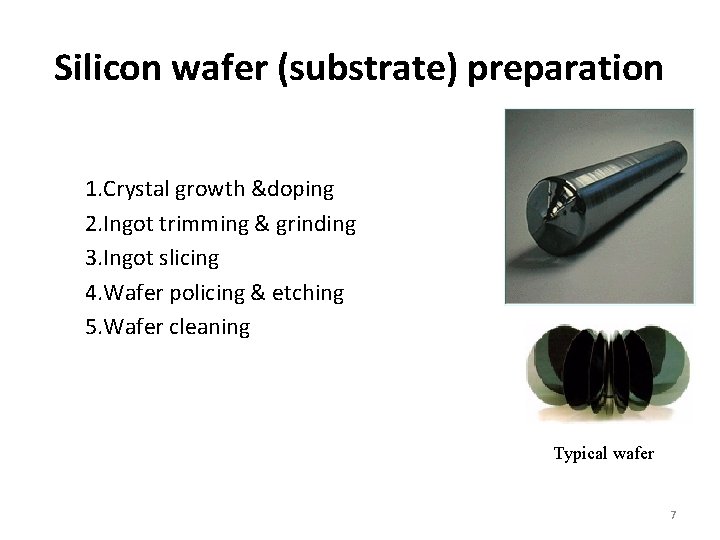 Silicon wafer (substrate) preparation

1.Crystal growth &doping
2.Ingot trimming & grinding
3.Ingot slicing
4.Wafer policing & etching
5.Wafer cleaning

Typical wafer

7